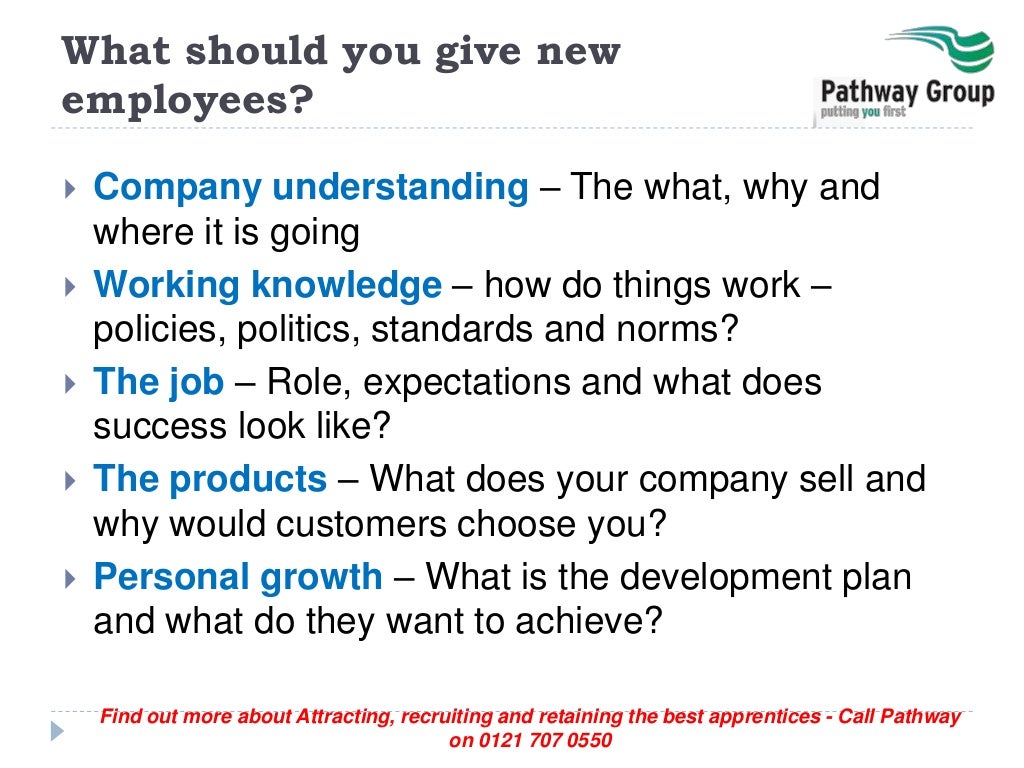 What should you give new employees?

Pathway Group
putting you first

Company understanding – The what, why and where it is going

Working knowledge – how do things work – policies, politics, standards and norms?

The job – Role, expectations and what does success look like?

The products – What does your company sell and why would customers choose you?

Personal growth – What is the development plan and what do they want to achieve?

Find out more about Attracting, recruiting and retaining the best apprentices - Call Pathway on 0121 707 0550